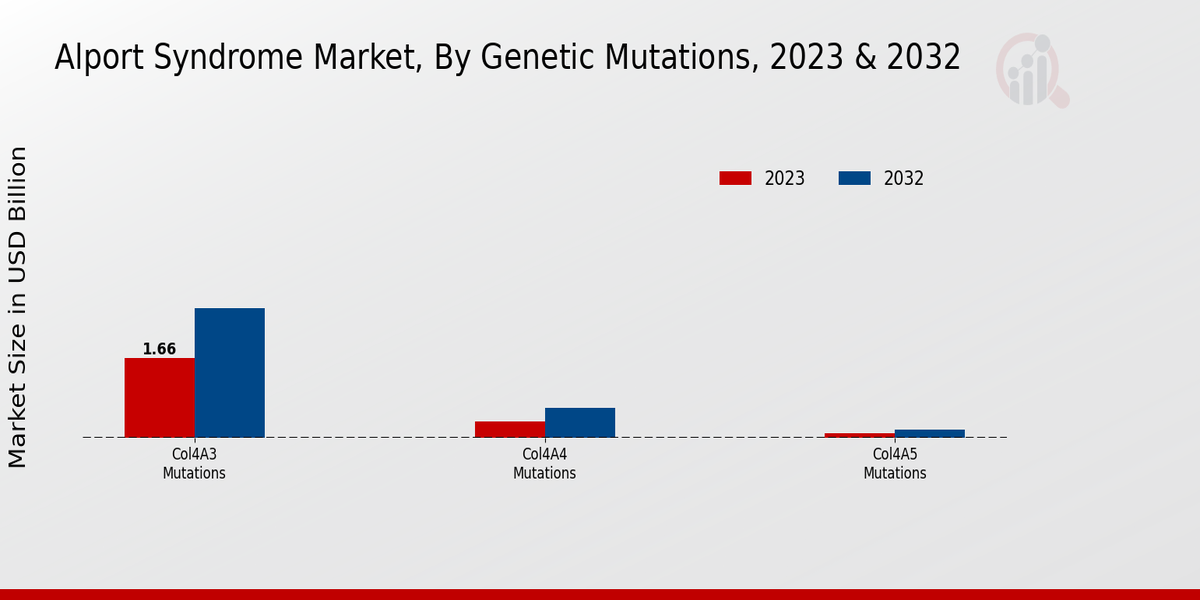 Alport Syndrome Market, By Genetic Mutations, 2023 & 2032

2023
2032

Market Size in USD Billion

1.66

Col4A3 Mutations
Col4A4 Mutations
Col4A5 Mutations